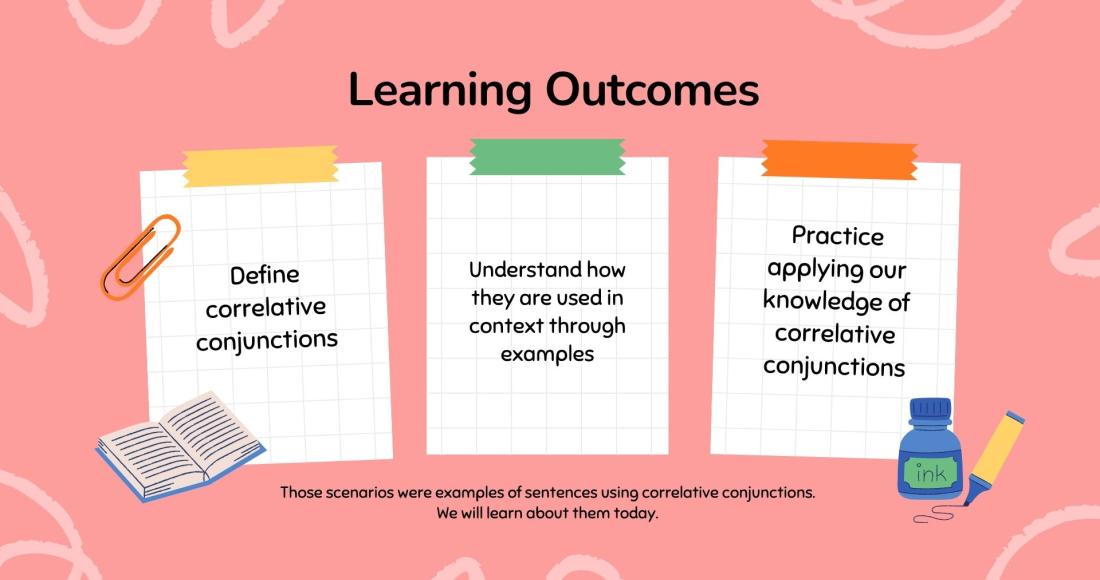 Learning Outcomes

Define correlative conjunctions

Understand how they are used in context through examples

Practice applying our knowledge of correlative conjunctions

ink

Those scenarios were examples of sentences using correlative conjunctions. We will learn about them today.